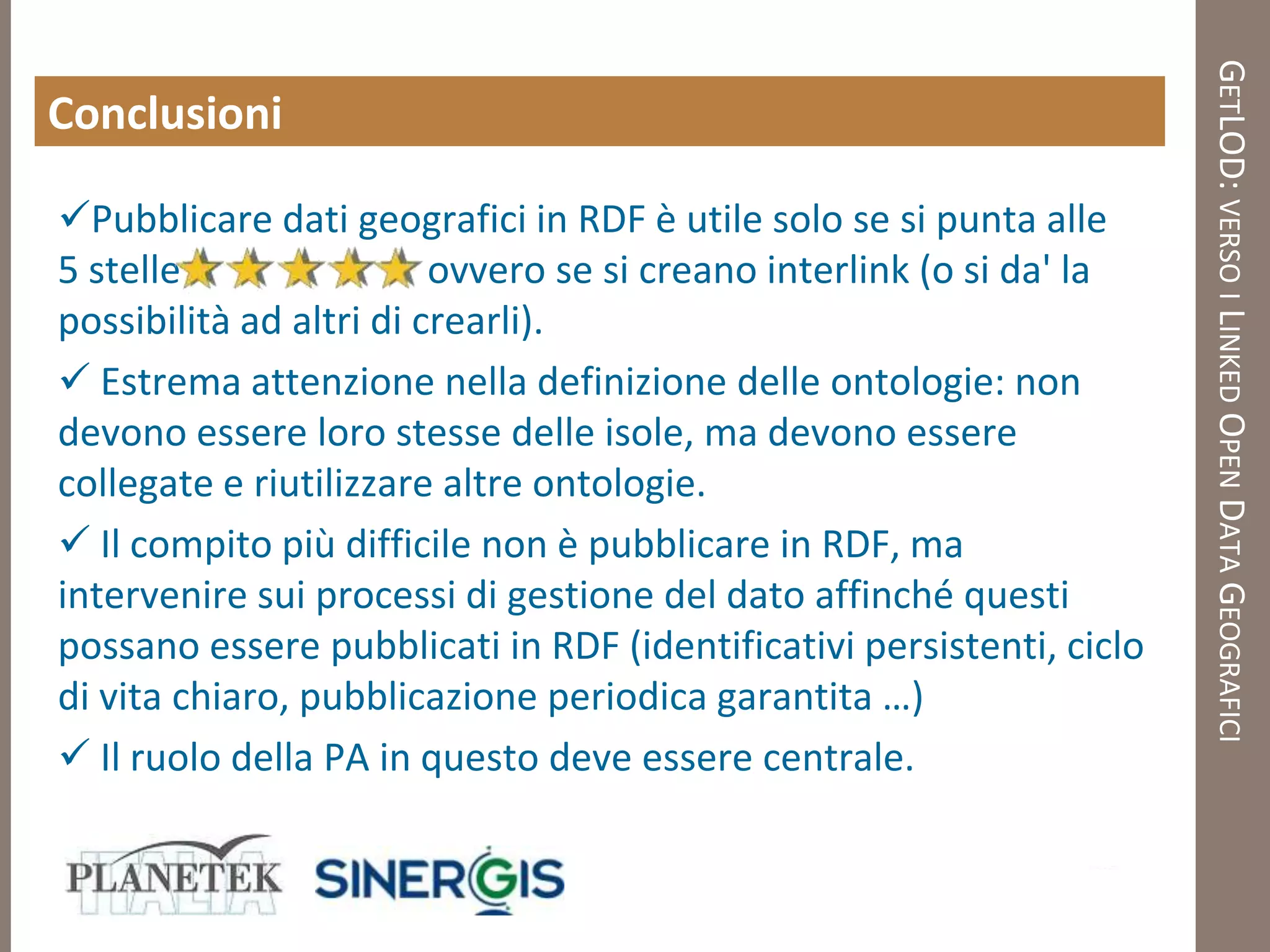 Conclusioni

✓Pubblicare dati geografici in RDF è utile solo se si punta alle 5 stelle ovvero se si creano interlink (o si da' la possibilità ad altri di crearli).

✓ Estrema attenzione nella definizione delle ontologie: non devono essere loro stesse delle isole, ma devono essere collegate e riutilizzare altre ontologie.

✓ Il compito più difficile non è pubblicare in RDF, ma intervenire sui processi di gestione del dato affinché questi possano essere pubblicati in RDF (identificativi persistenti, ciclo di vita chiaro, pubblicazione periodica garantita …)

✓ Il ruolo della PA in questo deve essere centrale.

PLANETEK ITALIA SINERGIS

GETLOD: VERSO I LINKED OPEN DATA GEOGRAFICI